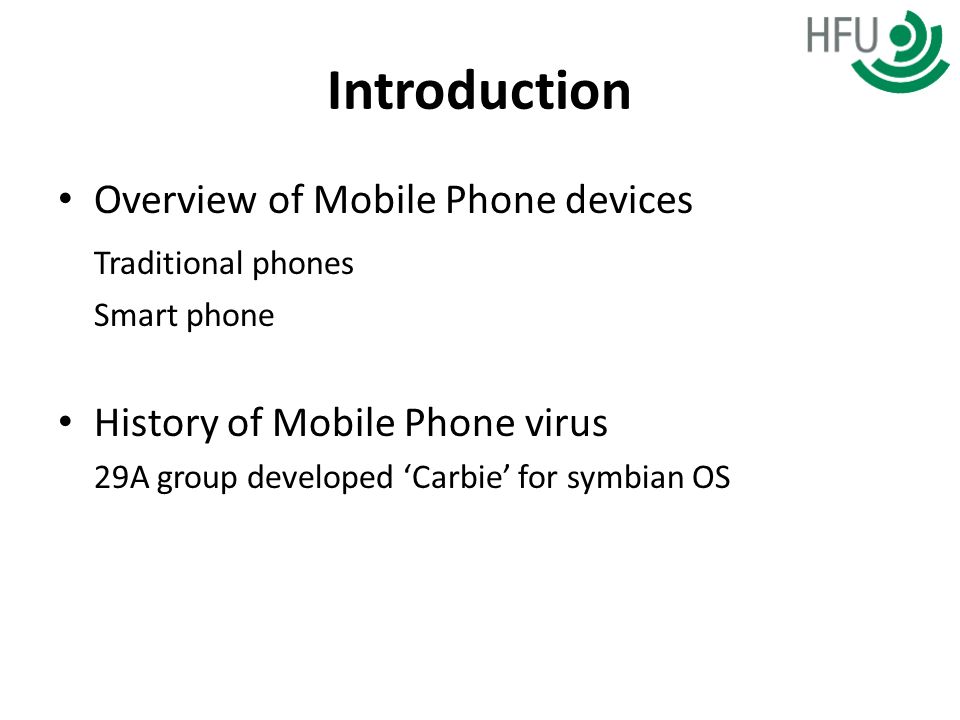 HFU

Introduction

• Overview of Mobile Phone devices

Traditional phones

Smart phone

• History of Mobile Phone virus

29A group developed ‘Carbie’ for symbian OS